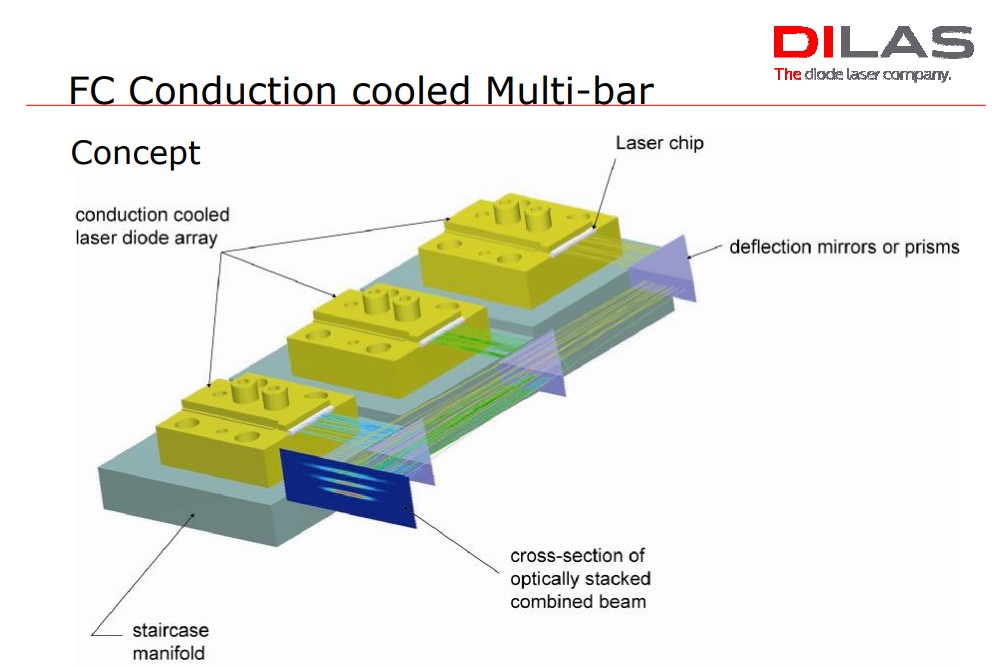 DILAS
The diode laser company.

FC Conduction cooled Multi-bar

Concept

Laser chip

conduction cooled laser diode array

deflection mirrors or prisms

cross-section of optically stacked combined beam

staircase manifold